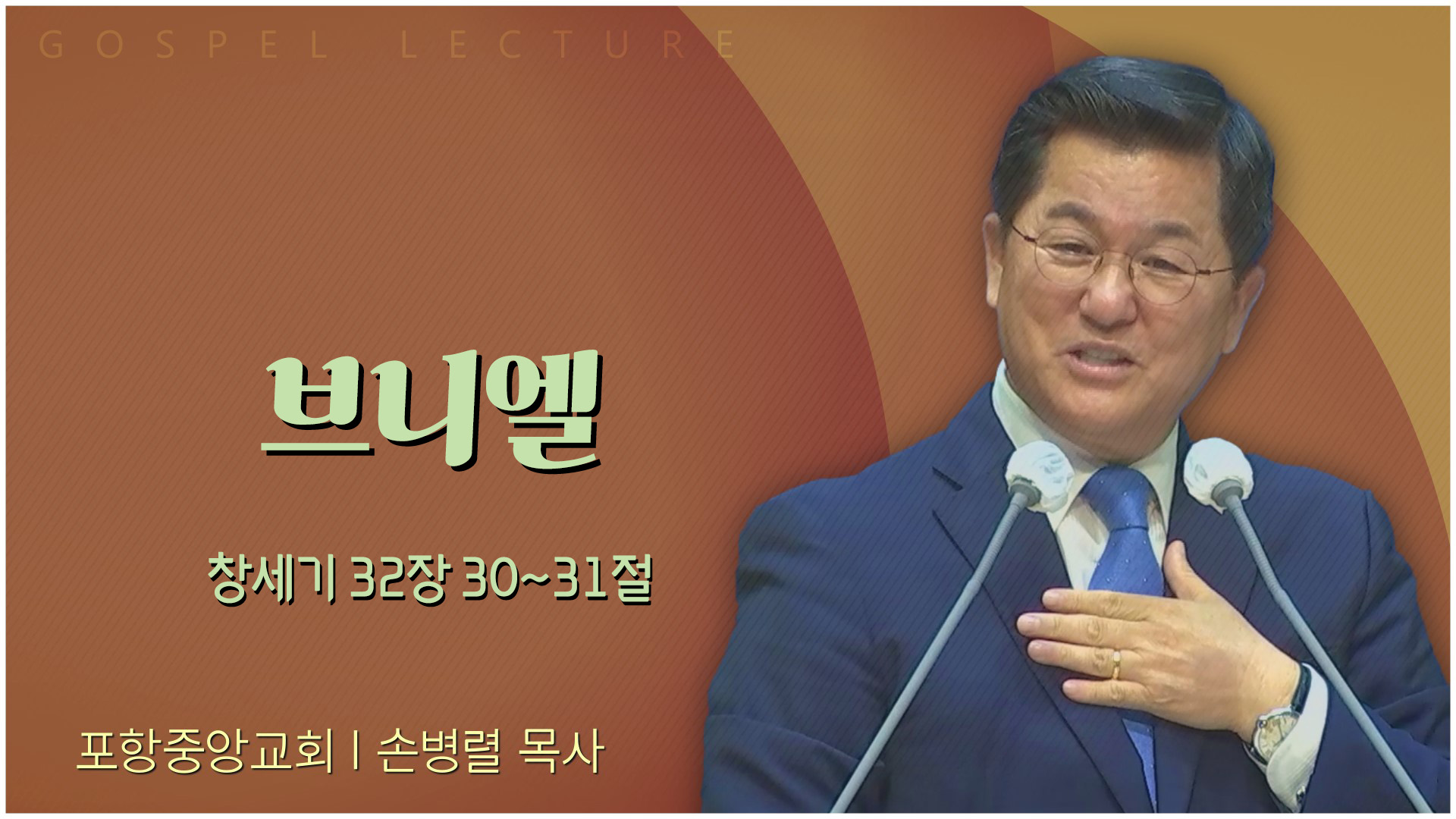 GOSPEL LECTURE

브니엘

창세기 32장 30~31절

포항중앙교회 | 손병렬 목사